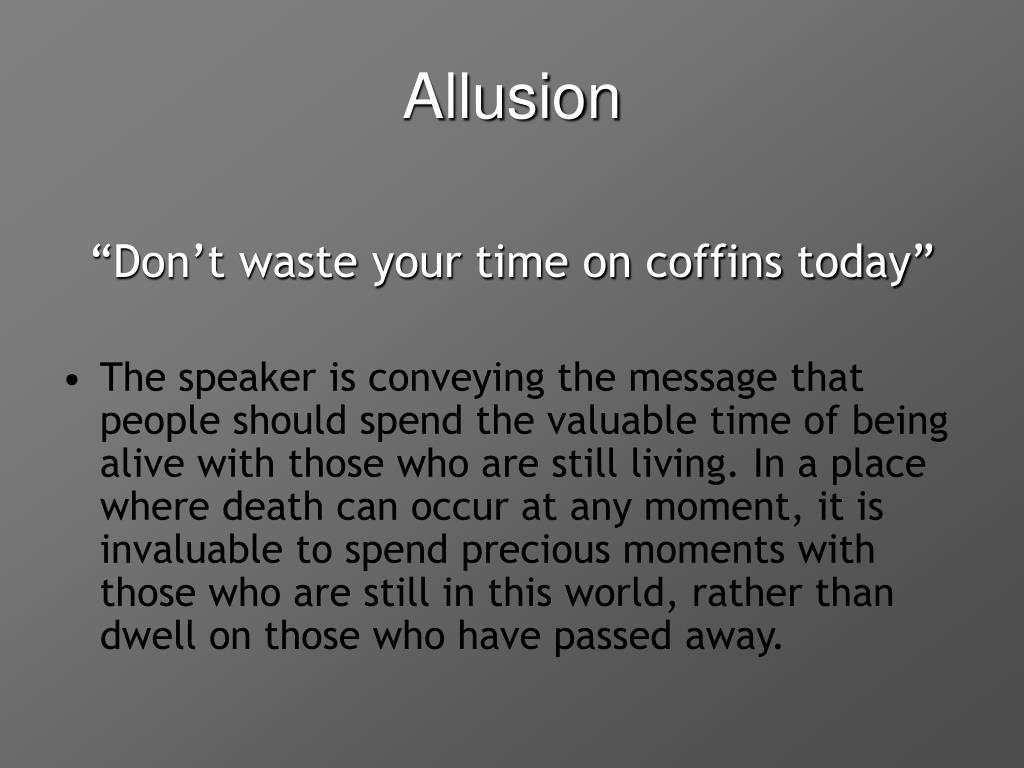 Allusion

“Don’t waste your time on coffins today”

• The speaker is conveying the message that people should spend the valuable time of being alive with those who are still living. In a place where death can occur at any moment, it is invaluable to spend precious moments with those who are still in this world, rather than dwell on those who have passed away.